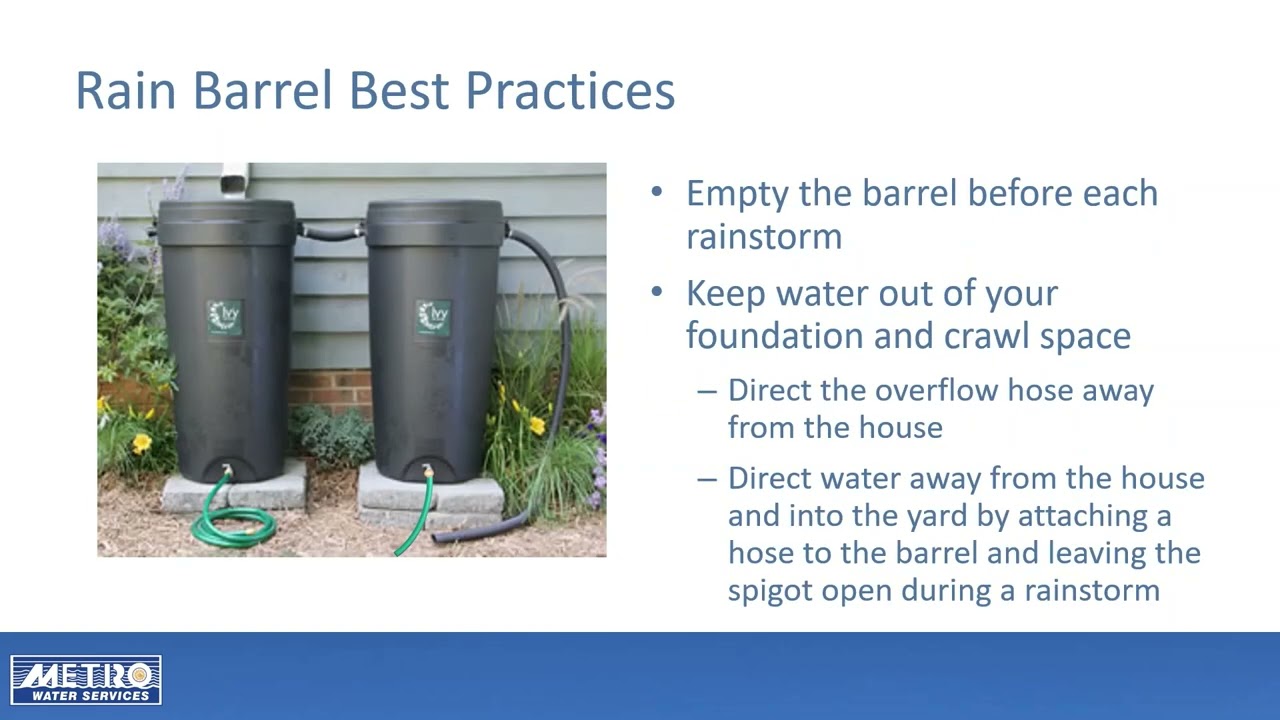 Rain Barrel Best Practices

Ivy

Ivy

• Empty the barrel before each rainstorm

• Keep water out of your foundation and crawl space

– Direct the overflow hose away from the house

– Direct water away from the house and into the yard by attaching a hose to the barrel and leaving the spigot open during a rainstorm

METRO WATER SERVICES